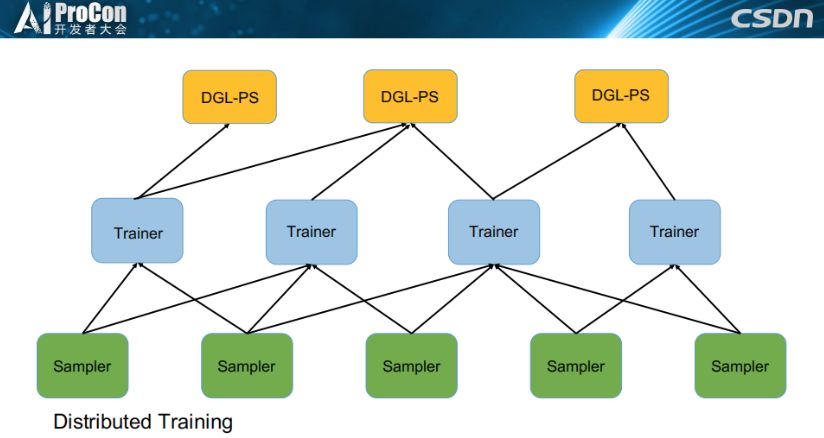 AI ProCon
开发者大会

CSDN

DGL-PS

DGL-PS

DGL-PS

Trainer

Trainer

Trainer

Trainer

Sampler

Sampler

Sampler

Sampler

Sampler

Distributed Training